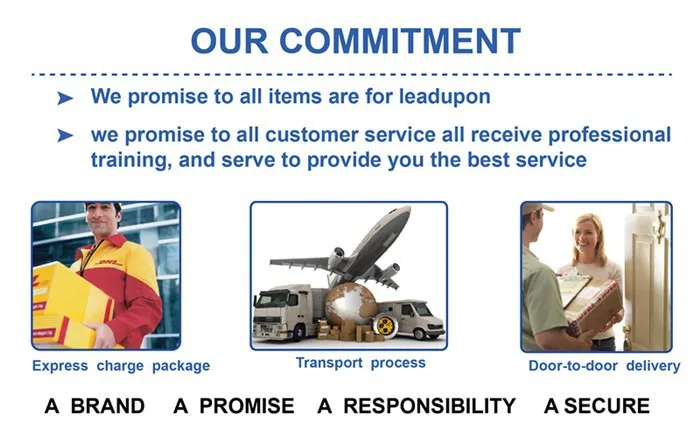 OUR COMMITMENT

➤ We promise to all items are for leadupon

➤ we promise to all customer service all receive professional training, and serve to provide you the best service

DHL

Express charge package

Transport process

Door-to-door delivery

A BRAND A PROMISE A RESPONSIBILITY A SECURE